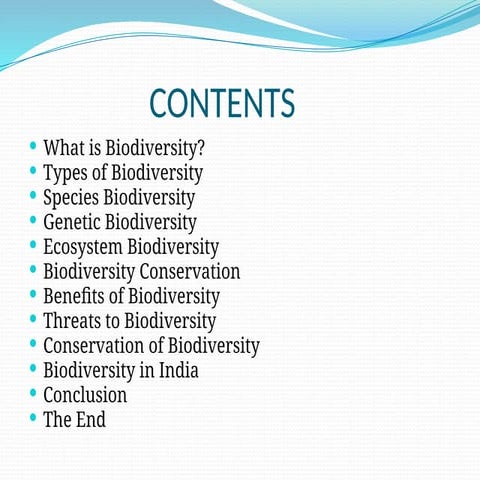 CONTENTS

• What is Biodiversity?
• Types of Biodiversity
• Species Biodiversity
• Genetic Biodiversity
• Ecosystem Biodiversity
• Biodiversity Conservation
• Benefits of Biodiversity
• Threats to Biodiversity
• Conservation of Biodiversity
• Biodiversity in India
• Conclusion
• The End